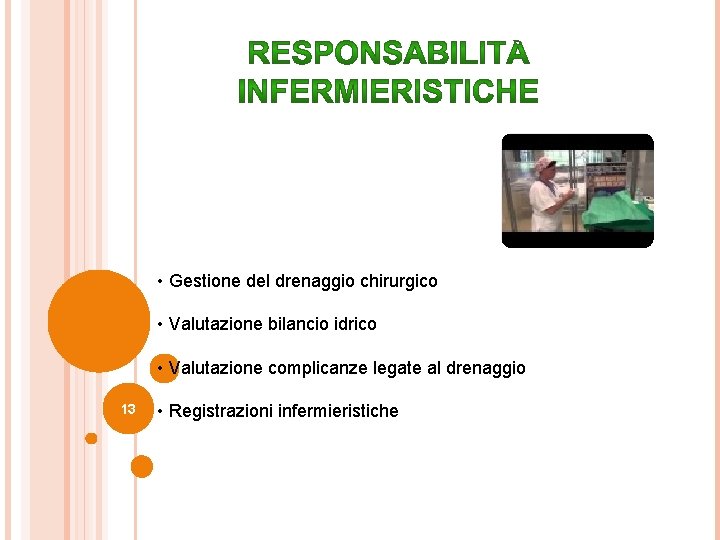 RESPONSABILITÀ INFERMIERISTICHE

• Gestione del drenaggio chirurgico

• Valutazione bilancio idrico

• Valutazione complicanze legate al drenaggio

• Registrazioni infermieristiche

13